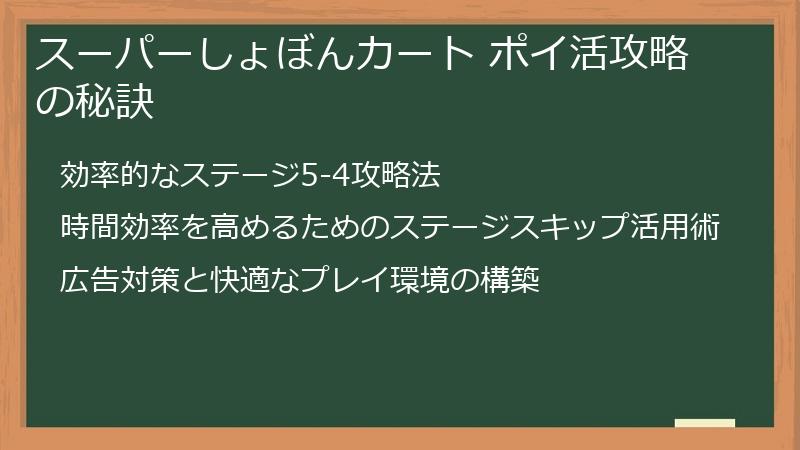 スーパーしょぼんカート ポイ活攻略の秘訣

効率的なステージ5-4攻略法

時間効率を高めるためのステージスキップ活用術

広告対策と快適なプレイ環境の構築